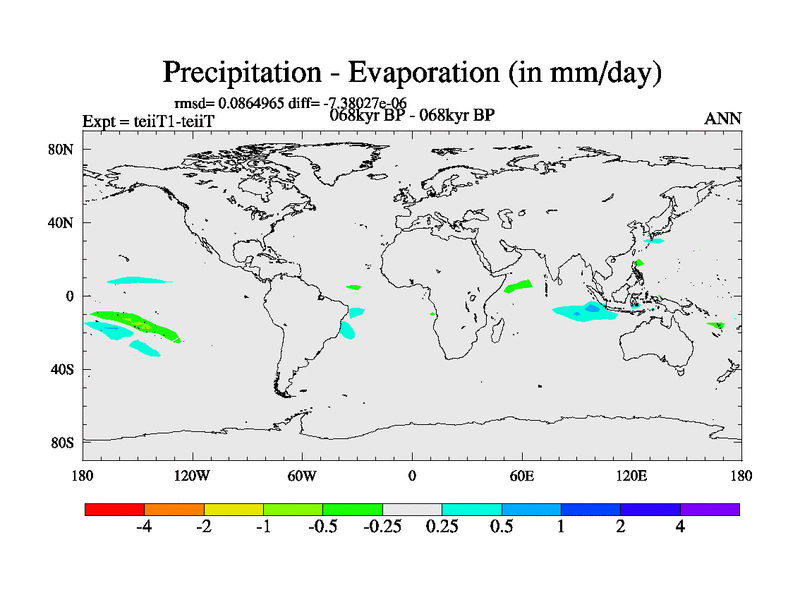 Precipitation - Evaporation (in mm/day)

rmsd= 0.0864965 diff= -7.38027e-06

Expt = teiiT1-teiiT

068kyr BP - 068kyr BP

ANN

80N

40N

0

40S

80S

180

120W

60W

0

60E

120E

180

-4 -2 -1 -0.5 -0.25 0.25 0.5 1 2 4